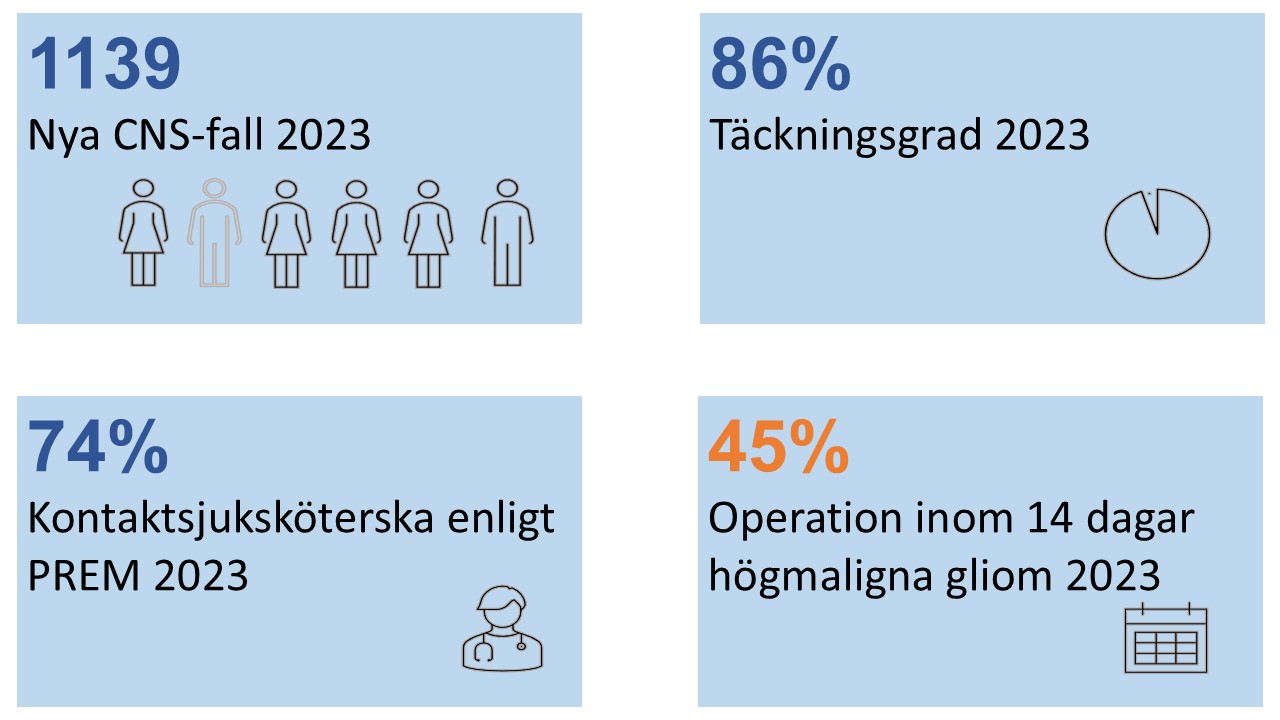 1139
Nya CNS-fall 2023

86%
Täckningsgrad 2023

74%
Kontaktsjuksköterska enligt PREM 2023

45%
Operation inom 14 dagar högmaligna gliom 2023